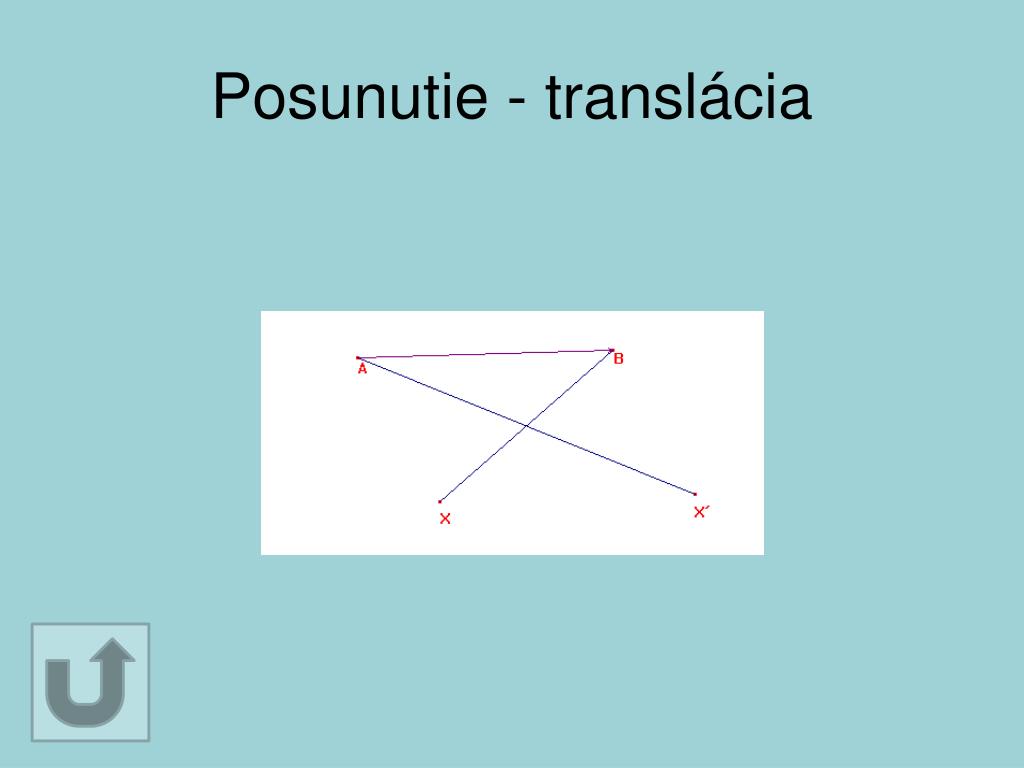 Posunutie - translácia

A

B

X

X´